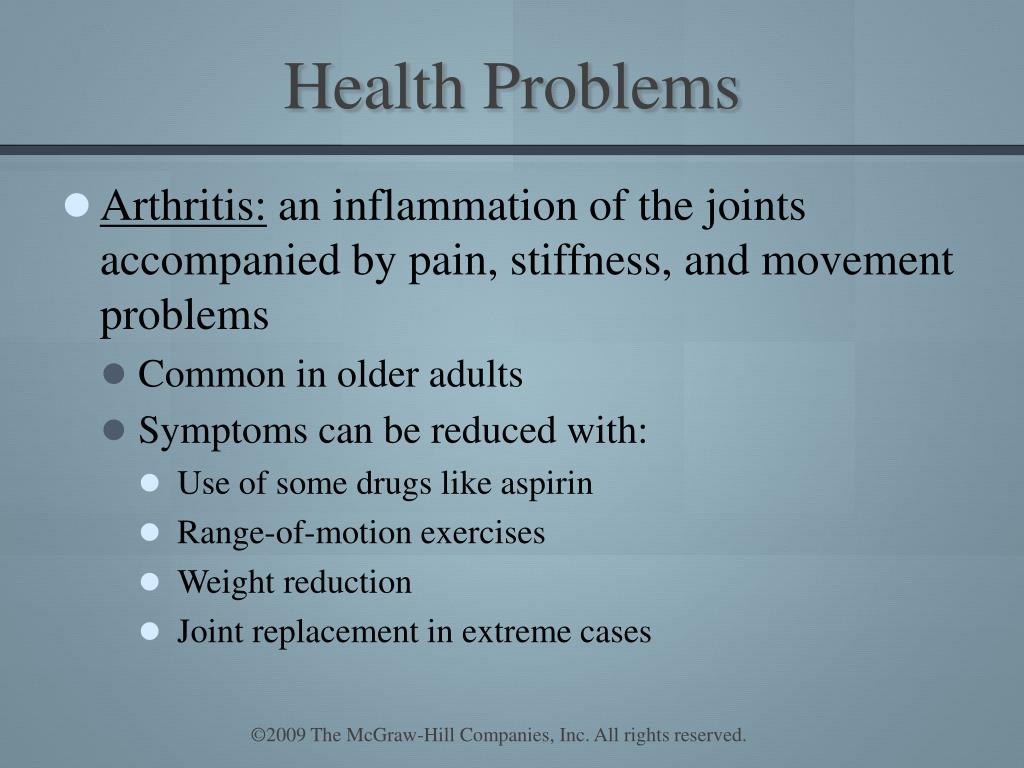 Health Problems

- Arthritis: an inflammation of the joints accompanied by pain, stiffness, and movement problems
  - Common in older adults
  - Symptoms can be reduced with:
    - Use of some drugs like aspirin
    - Range-of-motion exercises
    - Weight reduction
    - Joint replacement in extreme cases

©2009 The McGraw-Hill Companies, Inc. All rights reserved.